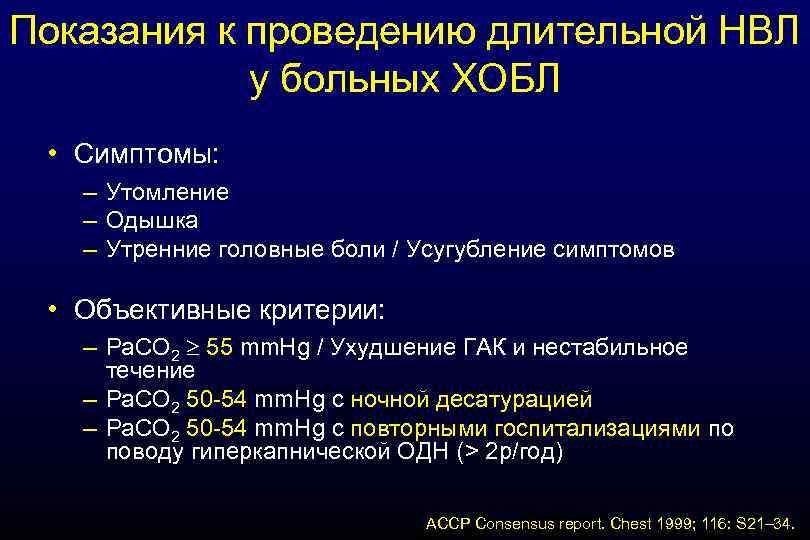 Показания к проведению длительной НВЛ у больных ХОБЛ

• Симптомы:
– Утомление
– Одышка
– Утренние головные боли / Усугубление симптомов

• Объективные критерии:
– $PaCO_2 \geq 55$ mmHg / Ухудшение ГАК и нестабильное течение
– $PaCO_2$ 50-54 mmHg с ночной десатурацией
– $PaCO_2$ 50-54 mmHg с повторными госпитализациями по поводу гиперкапнической ОДН (> 2р/год)

ACCP Consensus report. Chest 1999; 116: S21–34.